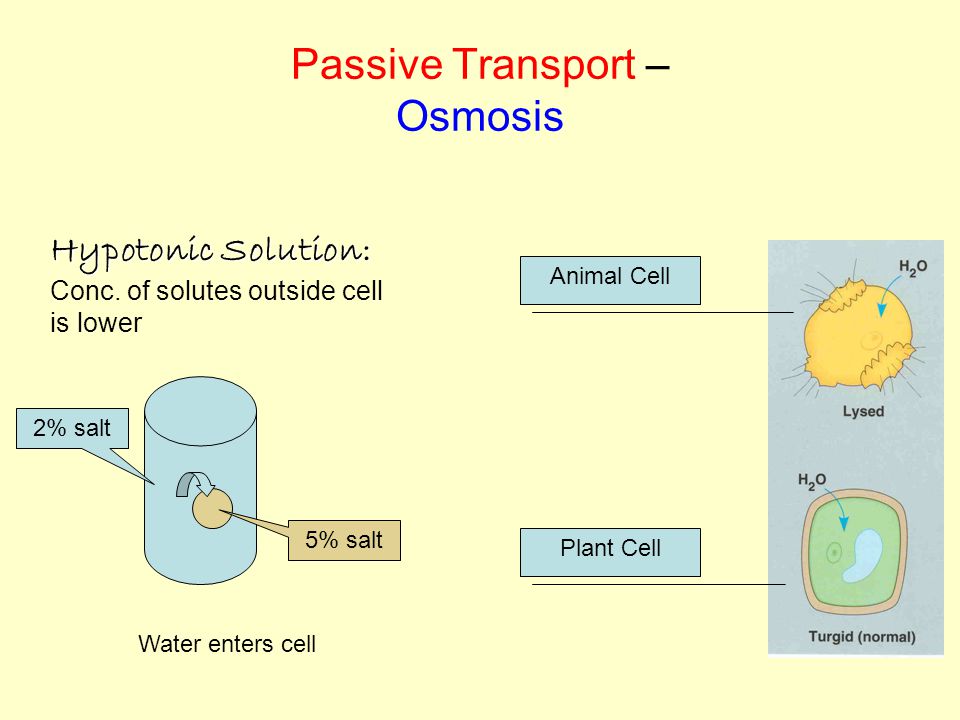 Passive Transport –
Osmosis

Hypotonic Solution:
Conc. of solutes outside cell is lower

2% salt

5% salt

Water enters cell

Animal Cell

$H_2O$

Lysed

Plant Cell

$H_2O$

Turgid (normal)